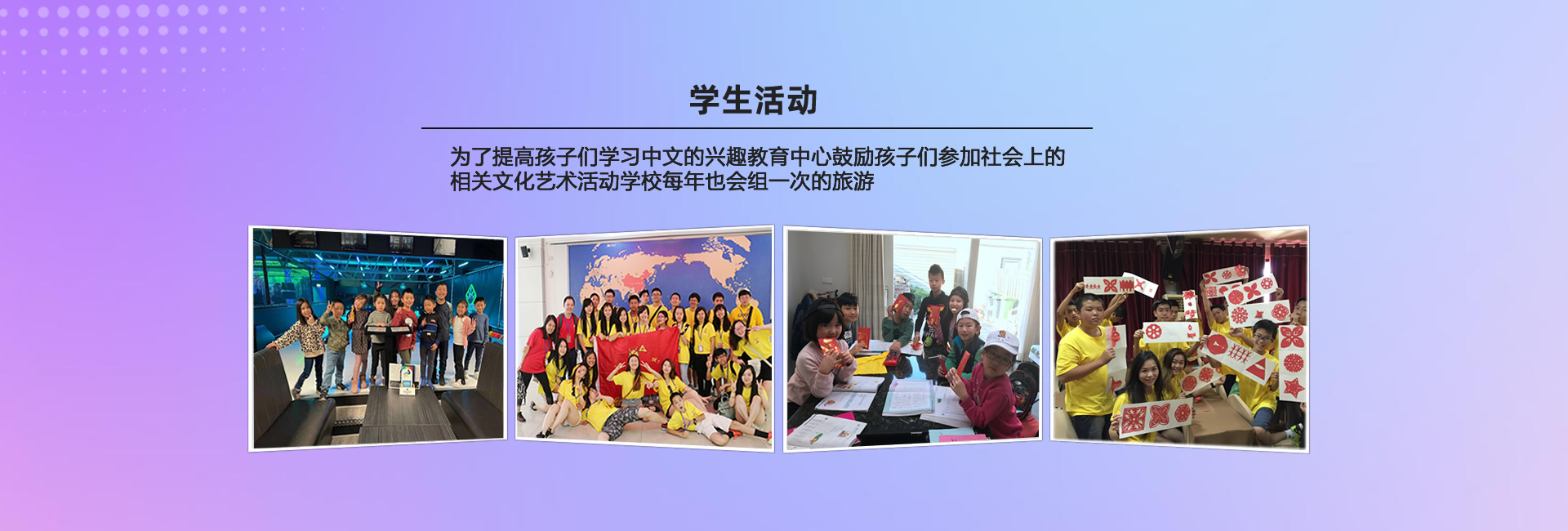 学生活动

为了提高孩子们学习中文的兴趣教育中心鼓励孩子们参加社会上的相关文化艺术活动学校每年也会组一次的旅游